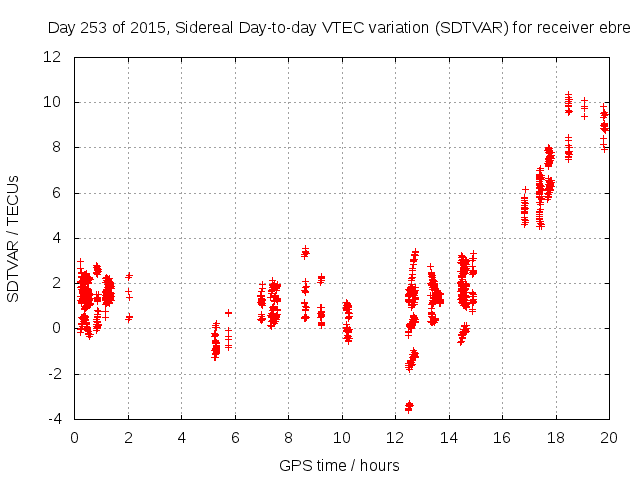 Day 253 of 2015, Sidereal Day-to-day VTEC variation (SDTVAR) for receiver ebre

SDTVAR / TECUs

12
10
8
6
4
2
0
-2
-4

0 2 4 6 8 10 12 14 16 18 20

GPS time / hours